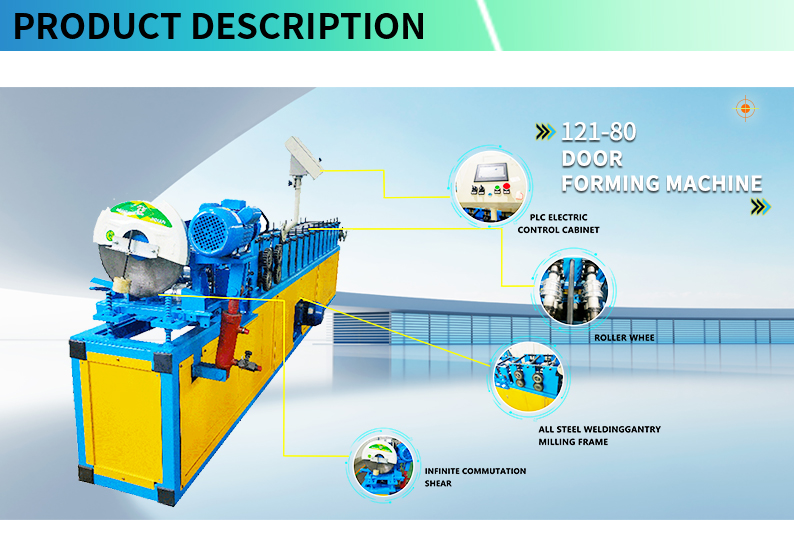 PRODUCT DESCRIPTION

121-80
DOOR
FORMING MACHINE

PLC ELECTRIC CONTROL CABINET

ROLLER WHEE

ALL STEEL WELDINGGANTRY MILLING FRAME

INFINITE COMMUTATION SHEAR